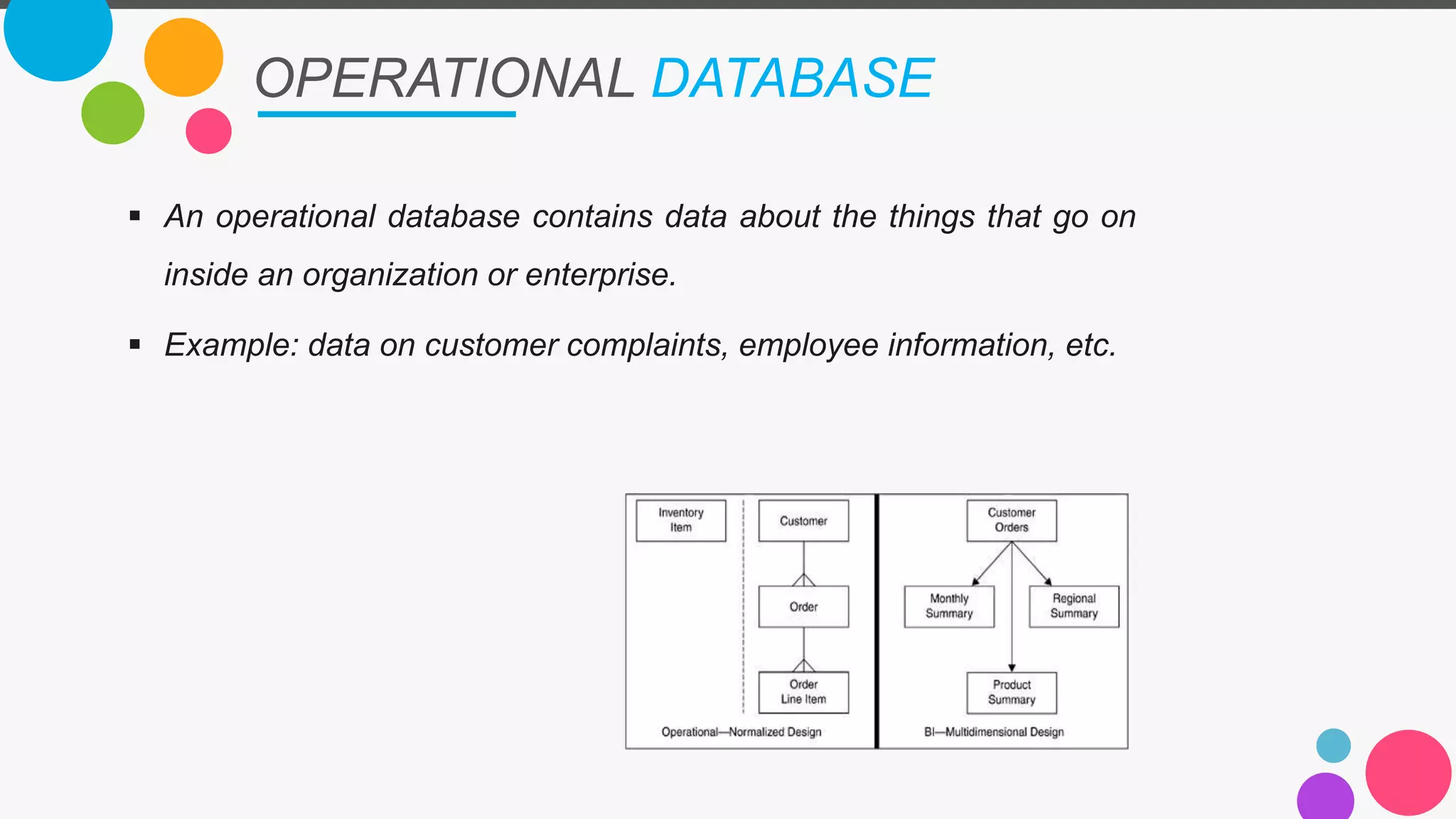 OPERATIONAL DATABASE

▪ An operational database contains data about the things that go on inside an organization or enterprise.

▪ Example: data on customer complaints, employee information, etc.

Inventory Item

Customer

Order

Order Line Item

Operational—Normalized Design

Customer Orders

Monthly Summary

Regional Summary

Product Summary

BI—Multidimensional Design